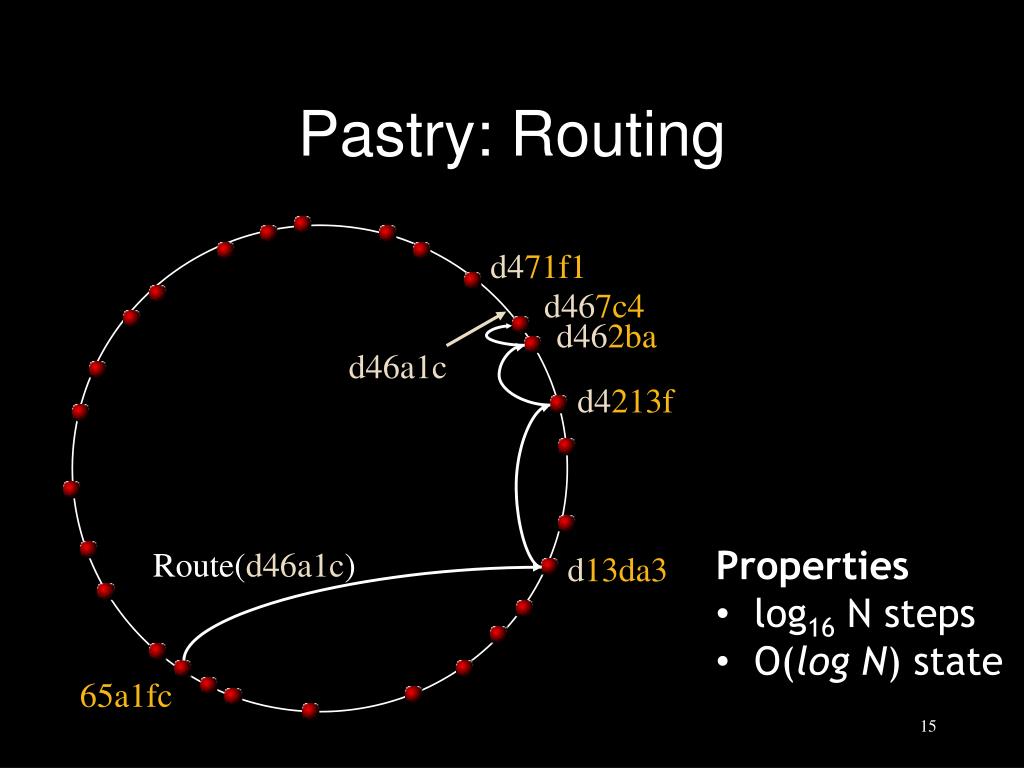 Pastry: Routing

d471f1

d467c4

d462ba

d46a1c

d4213f

Route(d46a1c)

d13da3

65a1fc

Properties
• $\log_{16}$ N steps
• O(*log N*) state

15